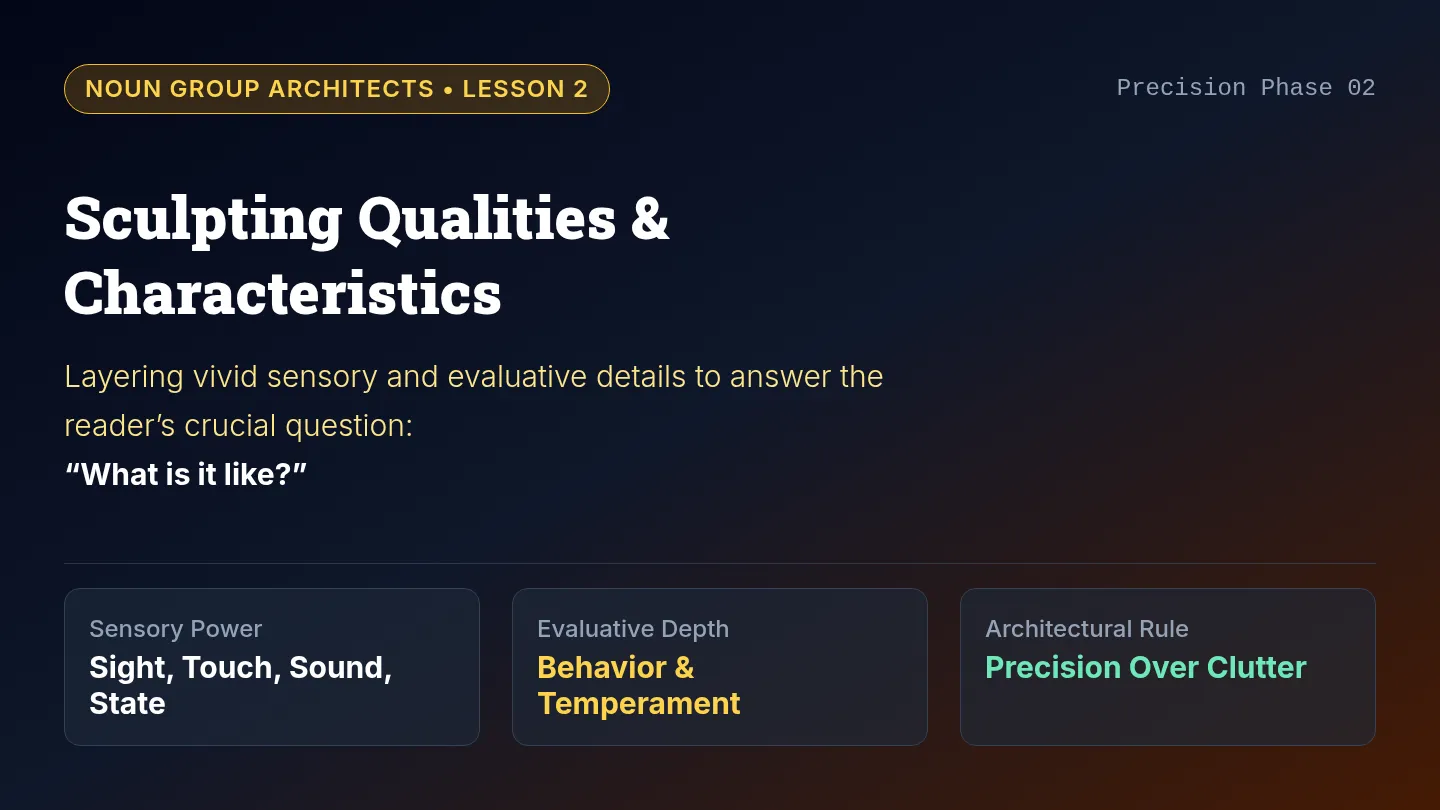 NOUN GROUP ARCHITECTS • LESSON 2

Precision Phase 02

Sculpting Qualities & Characteristics

Layering vivid sensory and evaluative details to answer the reader's crucial question:
"What is it like?"

Sensory Power
Sight, Touch, Sound, State

Evaluative Depth
Behavior & Temperament

Architectural Rule
Precision Over Clutter